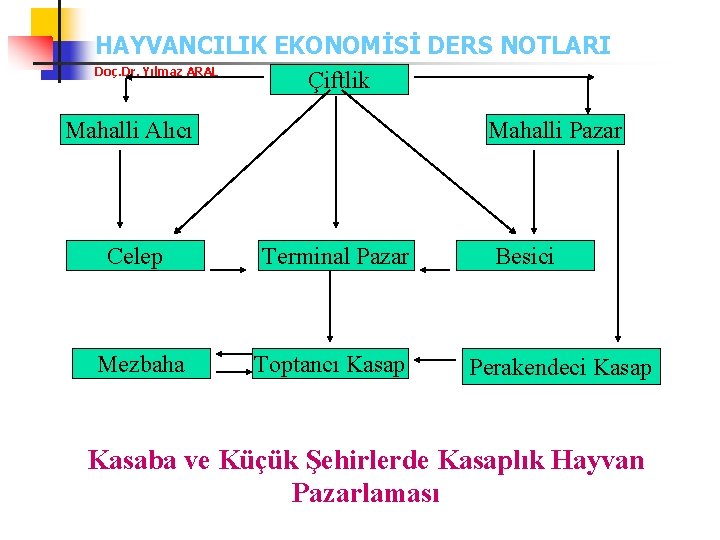 HAYVANCILIK EKONOMİSİ DERS NOTLARI
Doç.Dr. Yılmaz ARAL

Çiftlik

Mahalli Alıcı

Mahalli Pazar

Celep

Terminal Pazar

Besici

Mezbaha

Toptancı Kasap

Perakendeci Kasap

Kasaba ve Küçük Şehirlerde Kasaplık Hayvan Pazarlaması